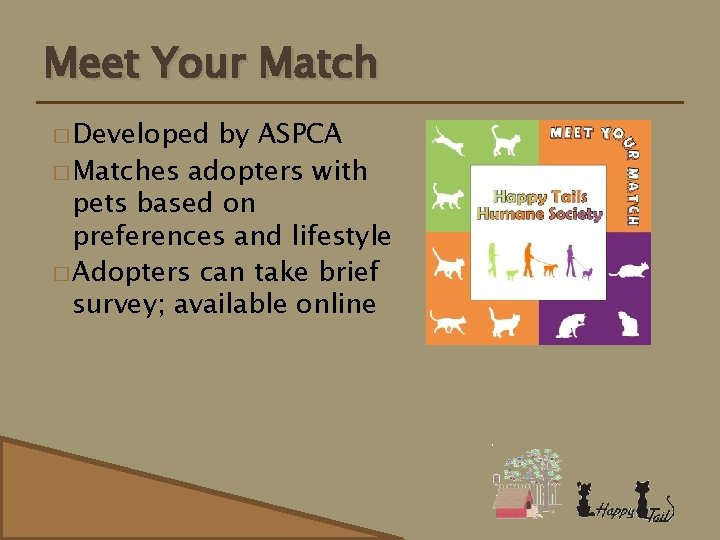 Meet Your Match

□ Developed by ASPCA
□ Matches adopters with pets based on preferences and lifestyle
□ Adopters can take brief survey; available online

MEET YOUR MATCH

Happy Tails Humane Society

Happy Tails